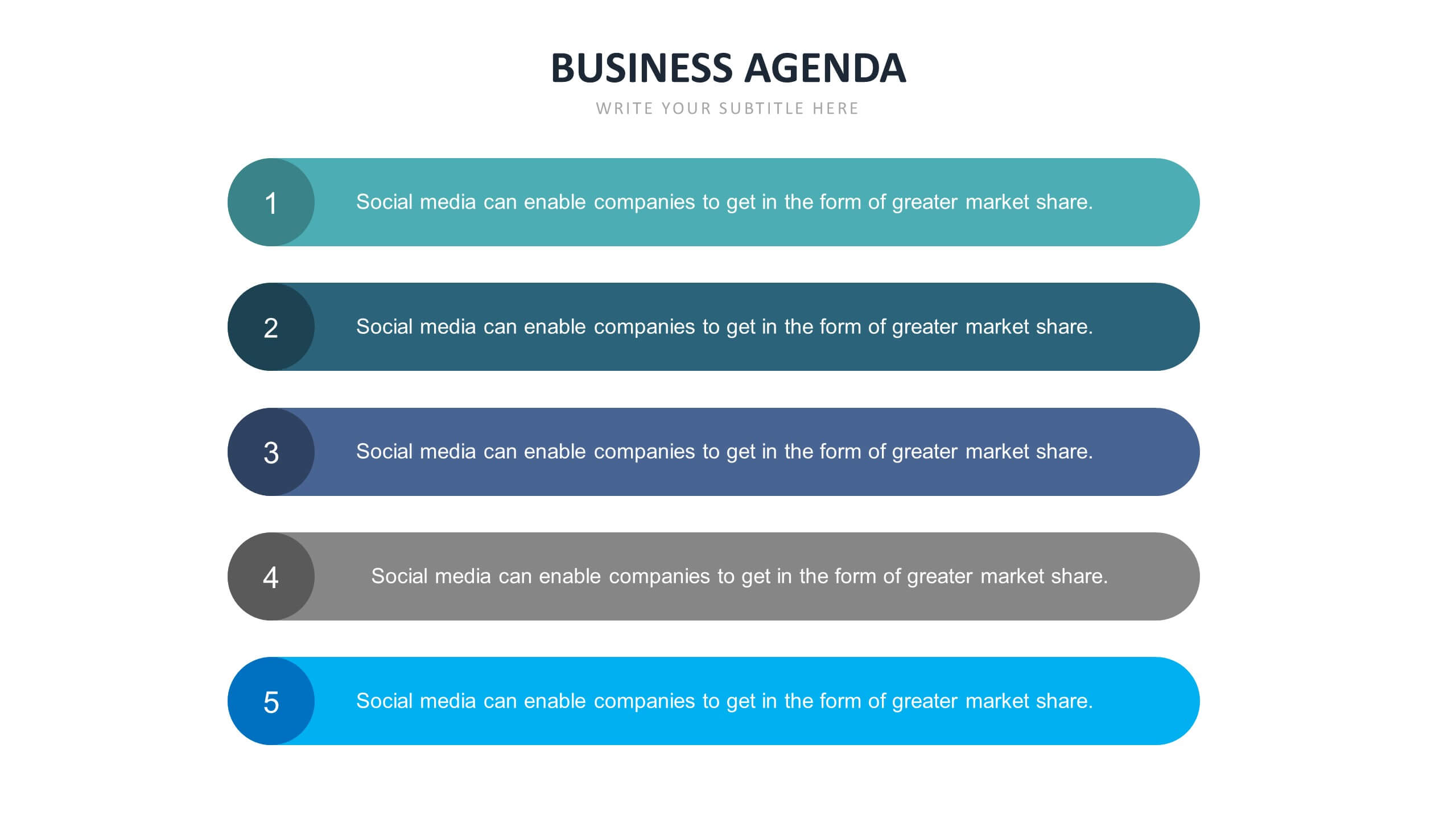 BUSINESS AGENDA

WRITE YOUR SUBTITLE HERE

1 Social media can enable companies to get in the form of greater market share.

2 Social media can enable companies to get in the form of greater market share.

3 Social media can enable companies to get in the form of greater market share.

4 Social media can enable companies to get in the form of greater market share.

5 Social media can enable companies to get in the form of greater market share.